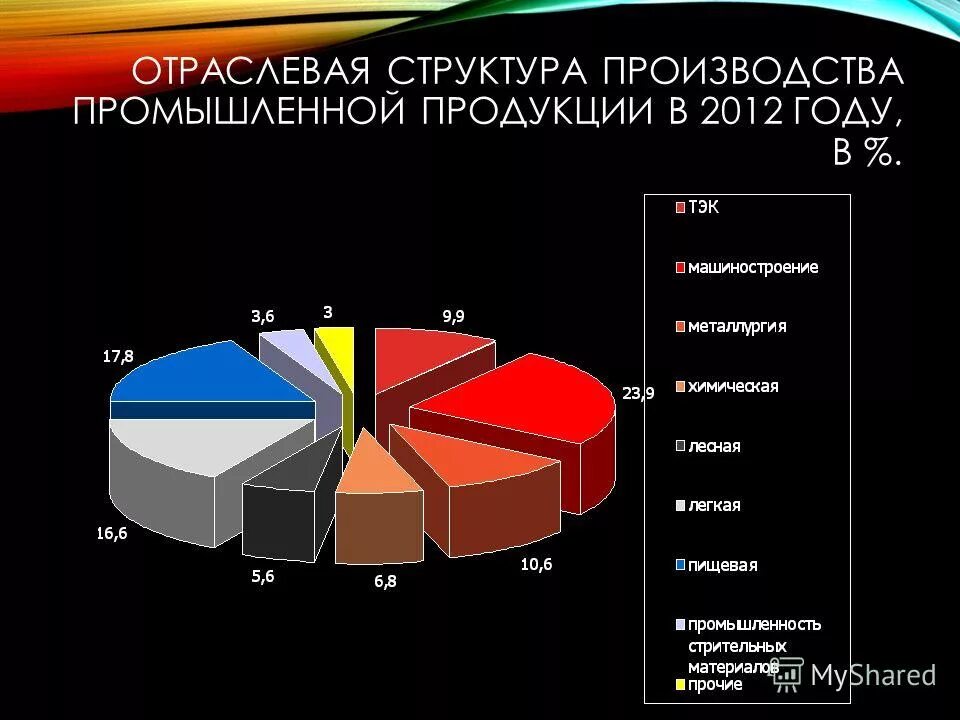 ОТРАСЛЕВАЯ СТРУКТУРА ПРОИЗВОДСТВА ПРОМЫШЛЕННОЙ ПРОДУКЦИИ В 2012 ГОДУ, В %.

3,6
3
9,9
17,8
23,9
16,6
5,6
6,8
10,6

ТЭК
машиностроение
металлургия
химическая
лесная
легкая
пищевая
промышленность стрительных материалов
прочие

MyShared